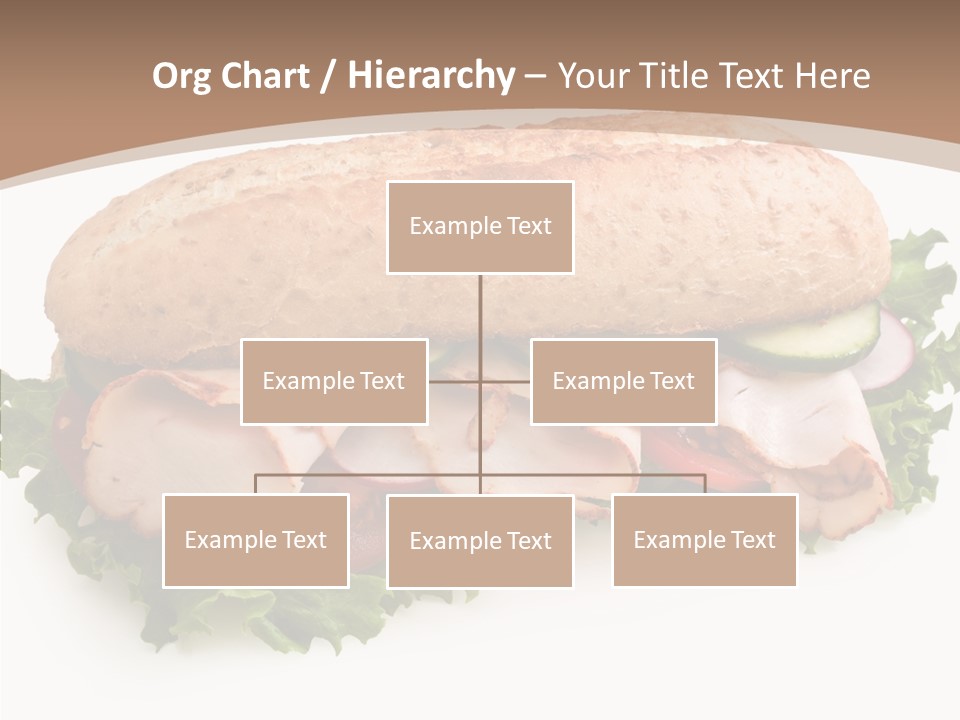 Org Chart / Hierarchy – Your Title Text Here

Example Text

Example Text

Example Text

Example Text

Example Text

Example Text